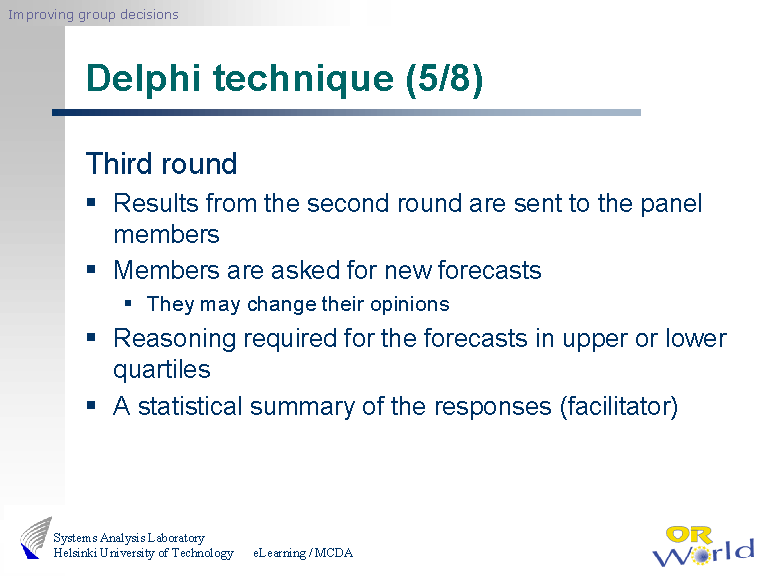 Improving group decisions

Delphi technique (5/8)

Third round

- Results from the second round are sent to the panel members
- Members are asked for new forecasts
  - They may change their opinions
- Reasoning required for the forecasts in upper or lower quartiles
- A statistical summary of the responses (facilitator)

Systems Analysis Laboratory
Helsinki University of Technology

eLearning / MCDA

OR World